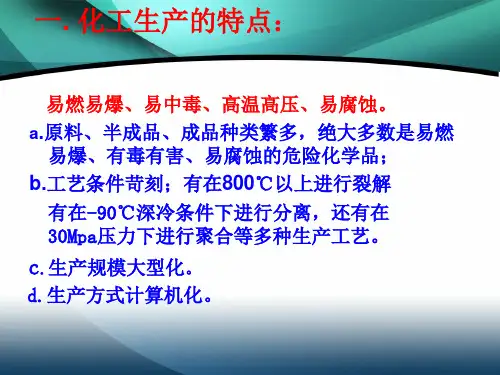 一. 化工生产的特点：

易燃易爆、易中毒、高温高压、易腐蚀。

a.原料、半成品、成品种类繁多，绝大多数是易燃易爆、有毒有害、易腐蚀的危险化学品；

b.工艺条件苛刻；有在800℃以上进行裂解

有在-90℃深冷条件下进行分离，还有在30Mpa压力下进行聚合等多种生产工艺。

c.生产规模大型化。

d.生产方式计算机化。